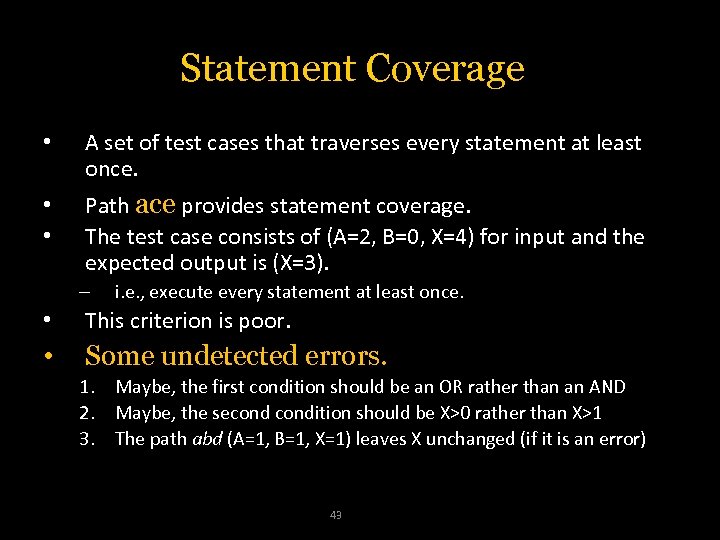 Statement Coverage

• A set of test cases that traverses every statement at least once.

• Path ace provides statement coverage.

• The test case consists of (A=2, B=0, X=4) for input and the expected output is (X=3).

– i.e., execute every statement at least once.

• This criterion is poor.

• Some undetected errors.

1. Maybe, the first condition should be an OR rather than an AND
2. Maybe, the second condition should be X>0 rather than X>1
3. The path abd (A=1, B=1, X=1) leaves X unchanged (if it is an error)

43